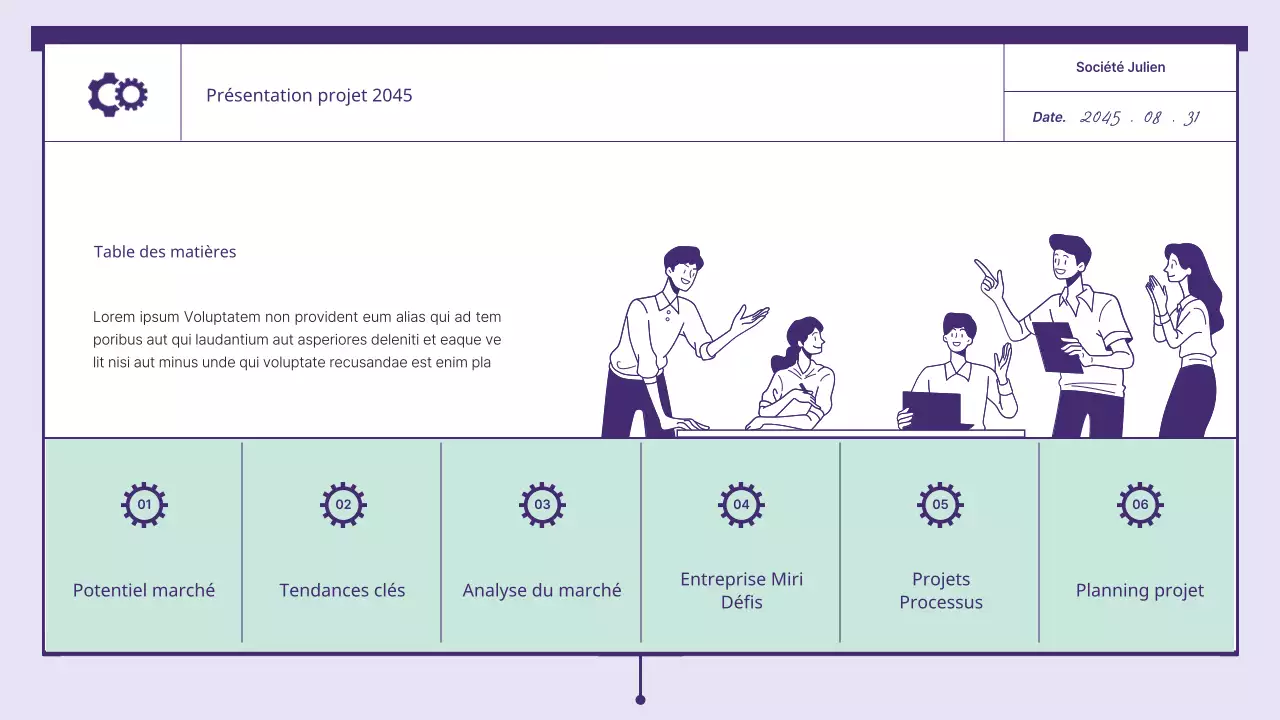 Présentation projet 2045

Société Julien

Date. 2045 . 08 . 31

Table des matières

Lorem ipsum Voluptatem non provident eum alias qui ad tem poribus aut qui laudantium aut asperiores deleniti et eaque ve lit nisi aut minus unde qui voluptate recusandae est enim pla

01

Potentiel marché

02

Tendances clés

03

Analyse du marché

04

Entreprise Miri Défis

05

Projets Processus

06

Planning projet